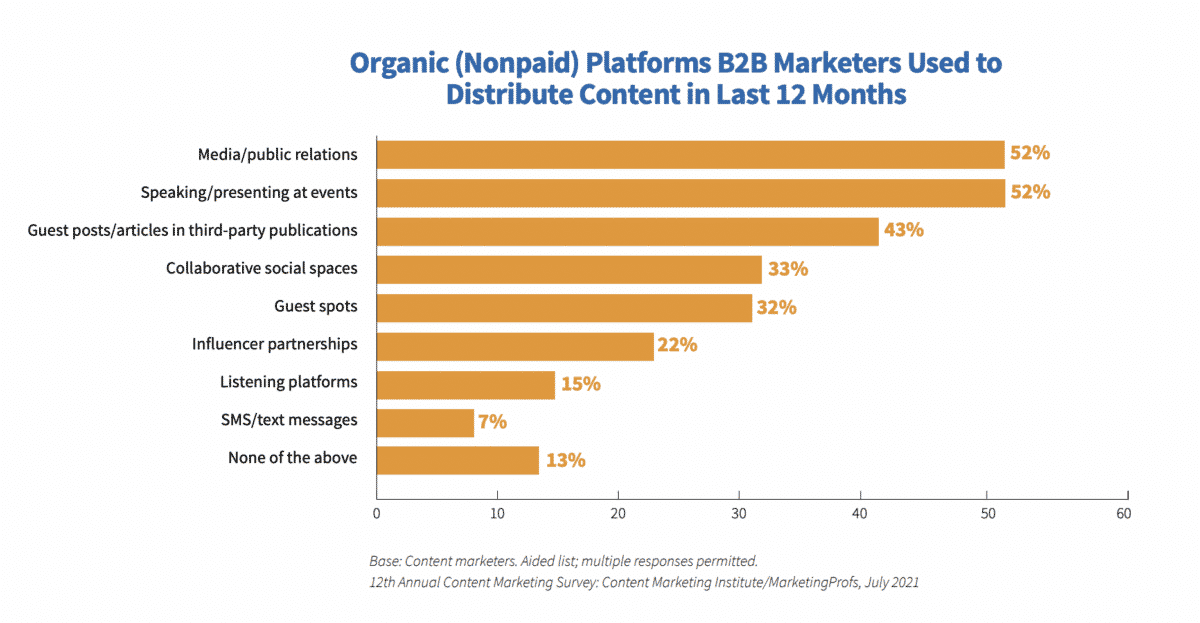 Organic (Nonpaid) Platforms B2B Marketers Used to Distribute Content in Last 12 Months

Media/public relations 52%
Speaking/presenting at events 52%
Guest posts/articles in third-party publications 43%
Collaborative social spaces 33%
Guest spots 32%
Influencer partnerships 22%
Listening platforms 15%
SMS/text messages 7%
None of the above 13%

0 10 20 30 40 50 60

Base: Content marketers. Aided list; multiple responses permitted.
12th Annual Content Marketing Survey: Content Marketing Institute/MarketingProfs, July 2021